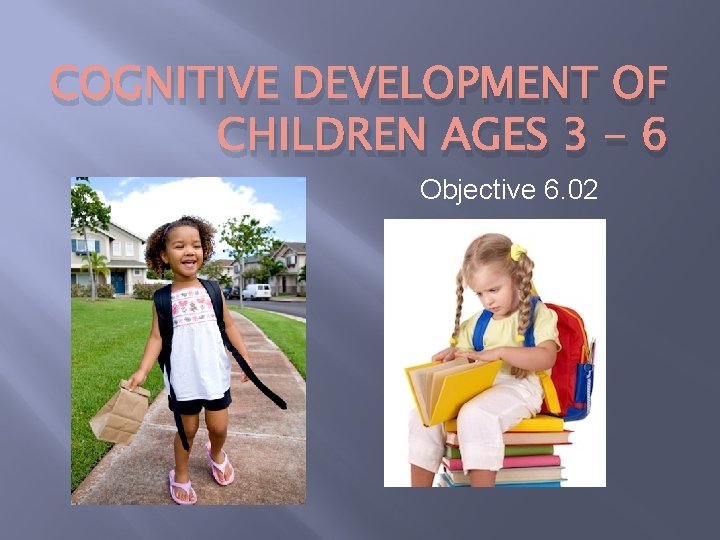 COGNITIVE DEVELOPMENT OF CHILDREN AGES 3 – 6

Objective 6.02